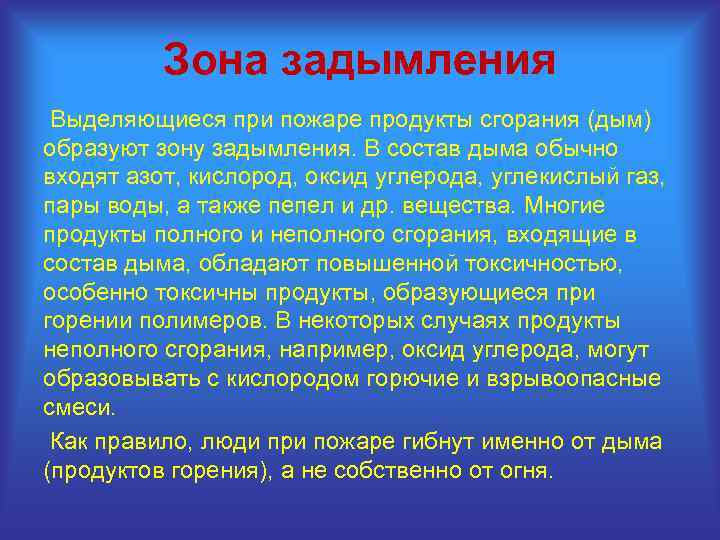 Зона задымления

Выделяющиеся при пожаре продукты сгорания (дым) образуют зону задымления. В состав дыма обычно входят азот, кислород, оксид углерода, углекислый газ, пары воды, а также пепел и др. вещества. Многие продукты полного и неполного сгорания, входящие в состав дыма, обладают повышенной токсичностью, особенно токсичны продукты, образующиеся при горении полимеров. В некоторых случаях продукты неполного сгорания, например, оксид углерода, могут образовывать с кислородом горючие и взрывоопасные смеси.

Как правило, люди при пожаре гибнут именно от дыма (продуктов горения), а не собственно от огня.